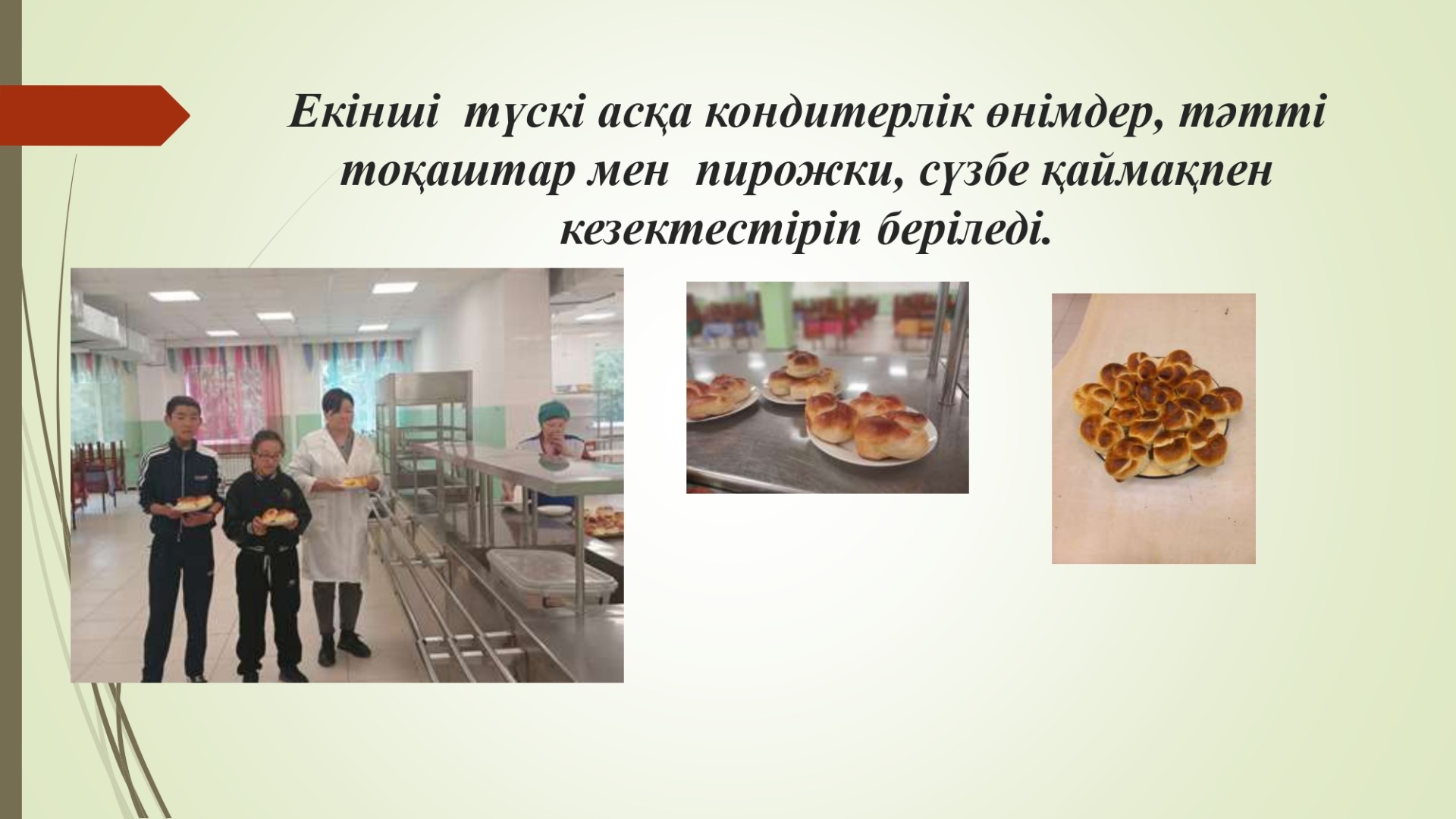 Екінші түскі асқа кондитерлік өнімдер, тәтті тоқаштар мен пирожки, сүзбе қаймақпен кезектестіріп беріледі.